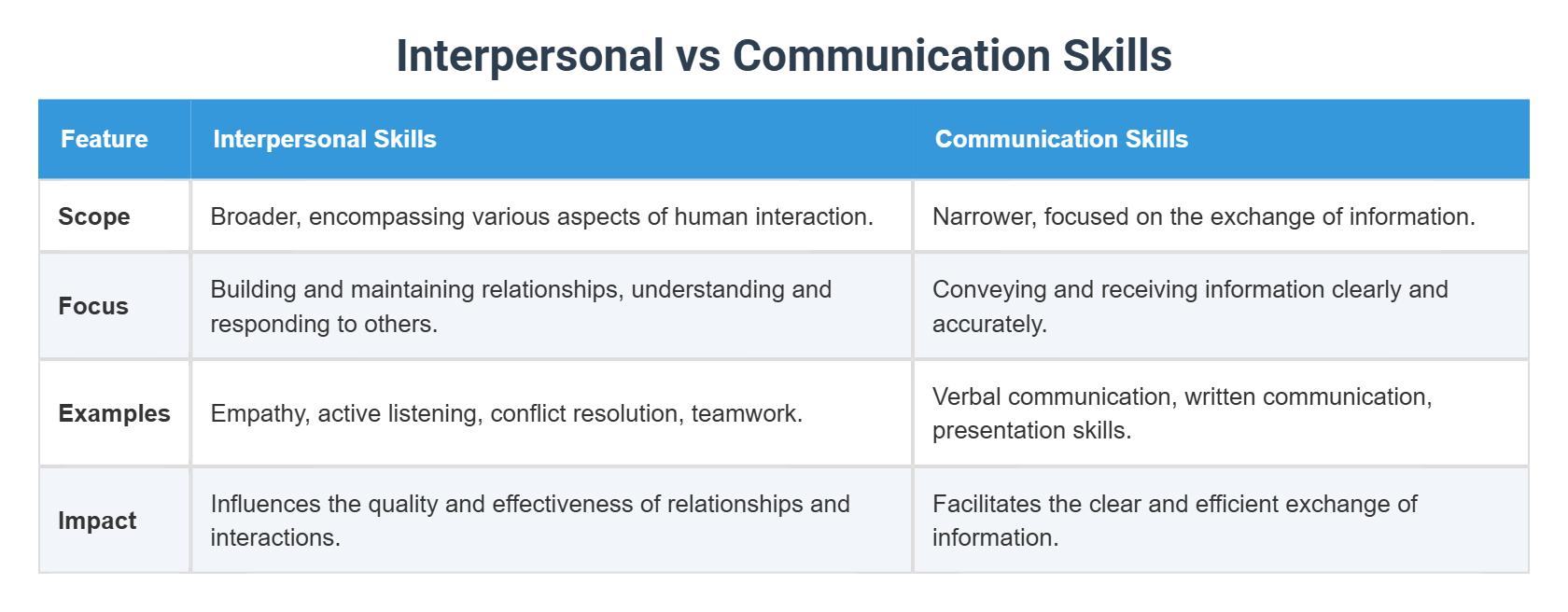 Interpersonal vs Communication Skills

| Feature | Interpersonal Skills | Communication Skills |
|---|---|---|
| Scope | Broader, encompassing various aspects of human interaction. | Narrower, focused on the exchange of information. |
| Focus | Building and maintaining relationships, understanding and responding to others. | Conveying and receiving information clearly and accurately. |
| Examples | Empathy, active listening, conflict resolution, teamwork. | Verbal communication, written communication, presentation skills. |
| Impact | Influences the quality and effectiveness of relationships and interactions. | Facilitates the clear and efficient exchange of information. |